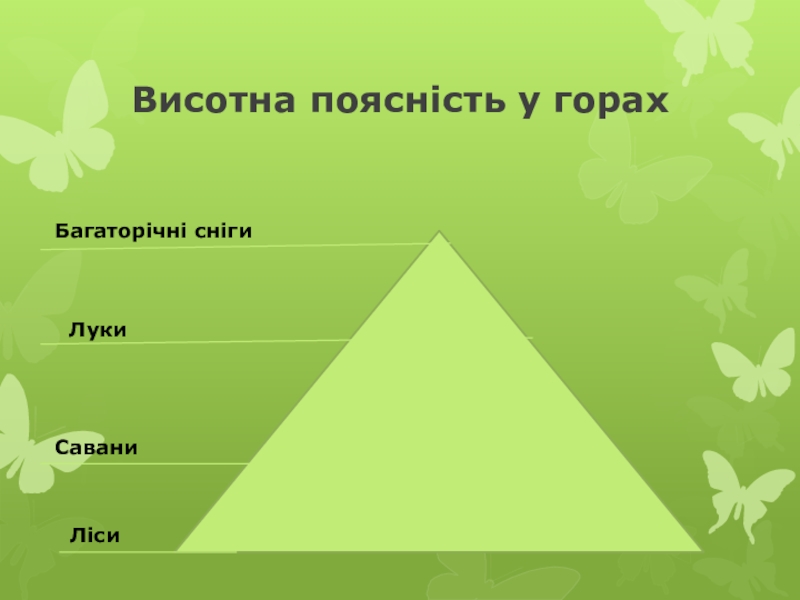 Висотна поясність у горах

Багаторічні сніги

Луки

Савани

Ліси